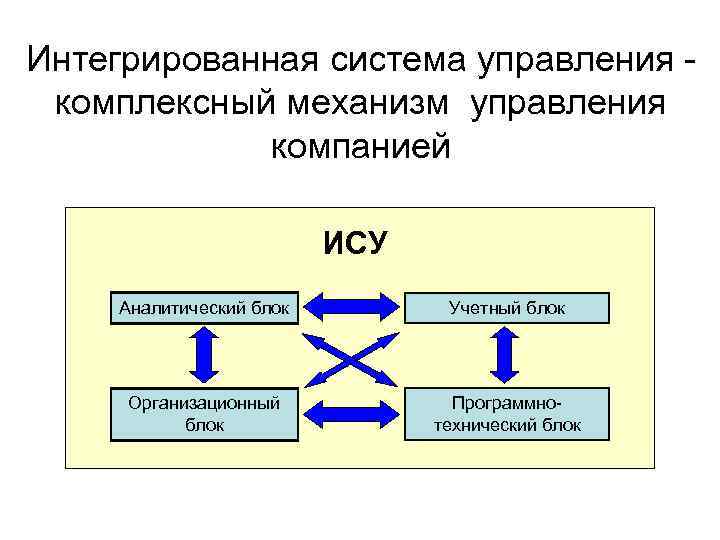 Интегрированная система управления - комплексный механизм управления компанией

ИСУ

Аналитический блок

Учетный блок

Организационный блок

Программно-технический блок